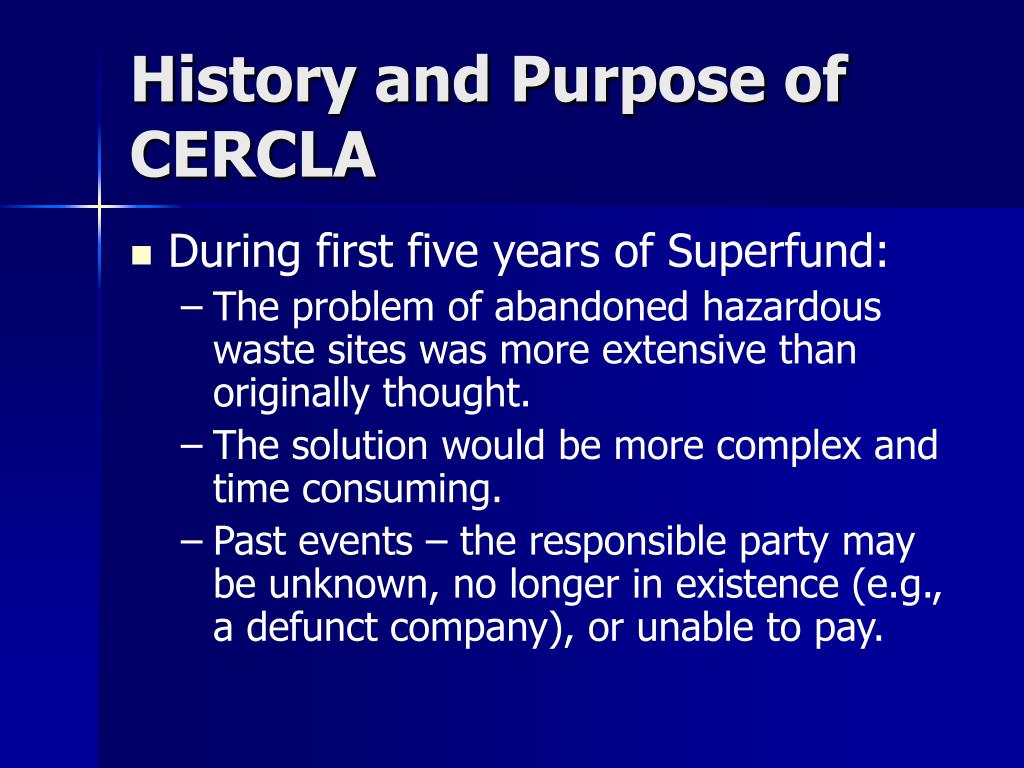 History and Purpose of CERCLA

During first five years of Superfund:
– The problem of abandoned hazardous waste sites was more extensive than originally thought.
– The solution would be more complex and time consuming.
– Past events – the responsible party may be unknown, no longer in existence (e.g., a defunct company), or unable to pay.